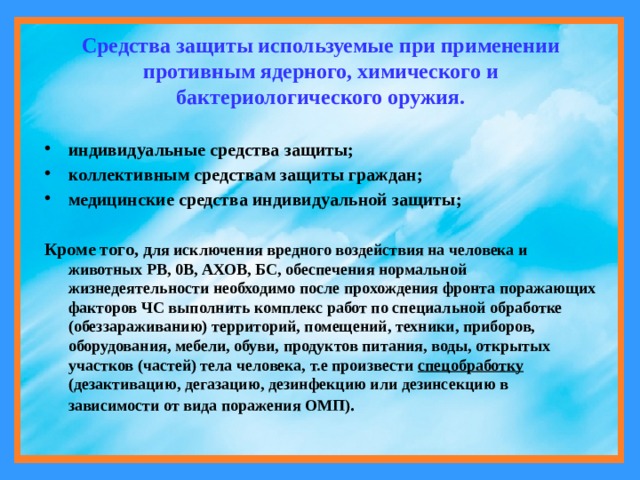 Средства защиты используемые при применении противным ядерного, химического и бактериологического оружия.

• индивидуальные средства защиты;
• коллективным средствам защиты граждан;
• медицинские средства индивидуальной защиты;

Кроме того, для исключения вредного воздействия на человека и животных РВ, 0В, АХОВ, БС, обеспечения нормальной жизнедеятельности необходимо после прохождения фронта поражающих факторов ЧС выполнить комплекс работ по специальной обработке (обеззараживанию) территорий, помещений, техники, приборов, оборудования, мебели, обуви, продуктов питания, воды, открытых участков (частей) тела человека, т.е произвести спецобработку (дезактивацию, дегазацию, дезинфекцию или дезинсекцию в зависимости от вида поражения ОМП).